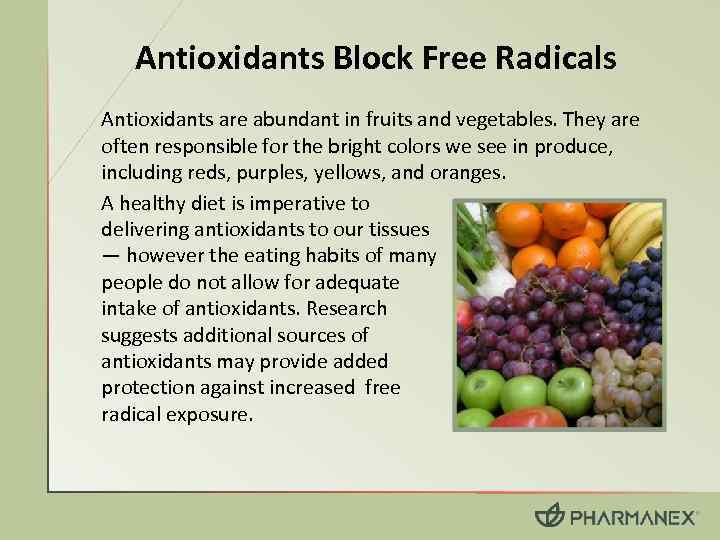 Antioxidants Block Free Radicals

Antioxidants are abundant in fruits and vegetables. They are often responsible for the bright colors we see in produce, including reds, purples, yellows, and oranges.

A healthy diet is imperative to delivering antioxidants to our tissues — however the eating habits of many people do not allow for adequate intake of antioxidants. Research suggests additional sources of antioxidants may provide added protection against increased free radical exposure.

PHARMANEX®